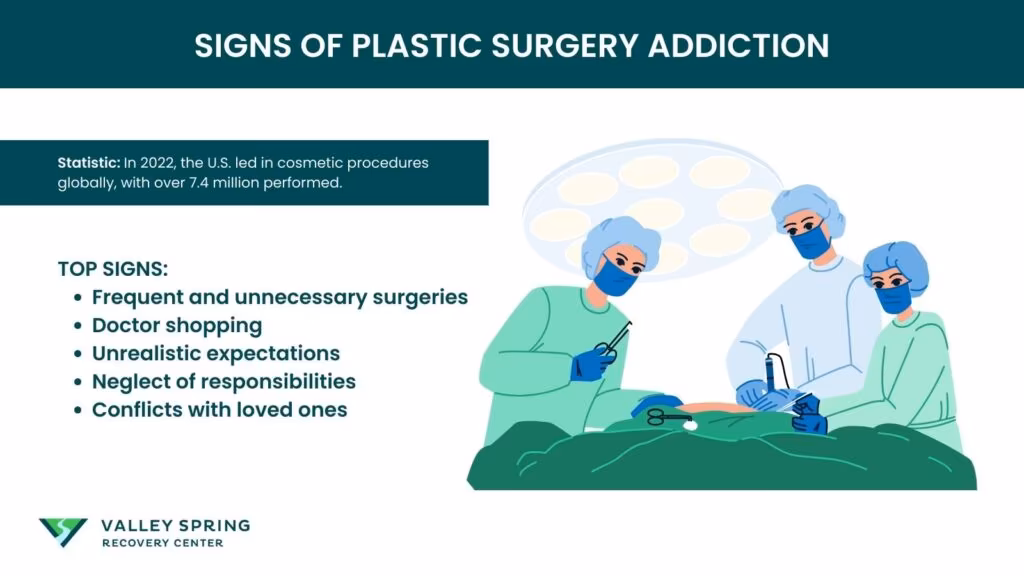 SIGNS OF PLASTIC SURGERY ADDICTION

Statistic: In 2022, the U.S. led in cosmetic procedures globally, with over 7.4 million performed.

TOP SIGNS:
- Frequent and unnecessary surgeries
- Doctor shopping
- Unrealistic expectations
- Neglect of responsibilities
- Conflicts with loved ones

VALLEY SPRING
RECOVERY CENTER